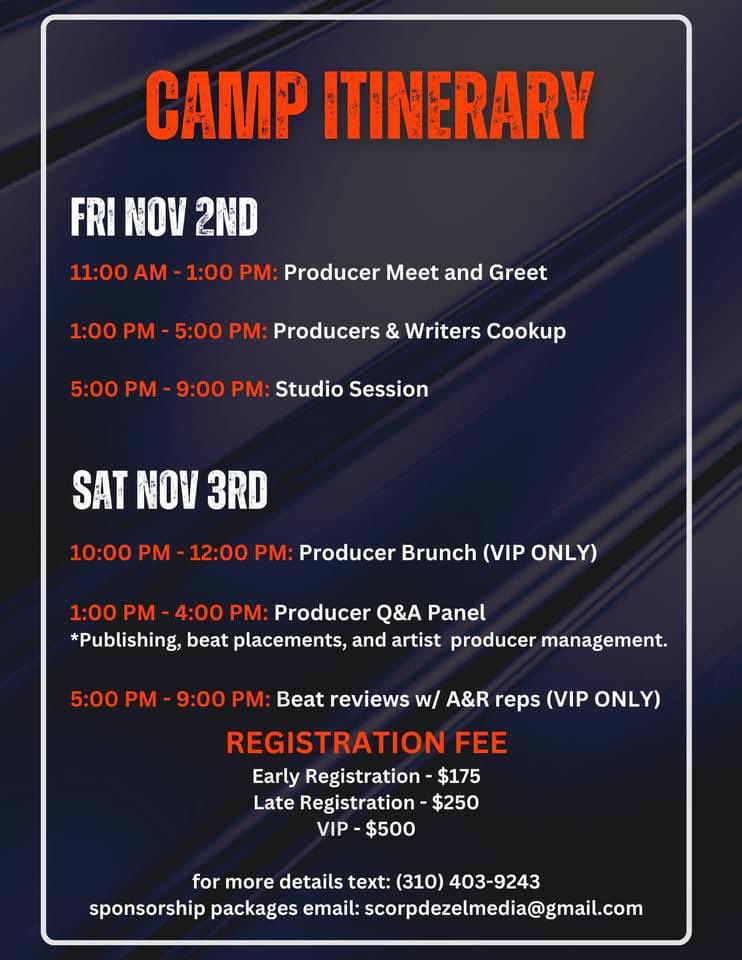 CAMP ITINERARY

FRI NOV 2ND

11:00 AM - 1:00 PM: Producer Meet and Greet

1:00 PM - 5:00 PM: Producers & Writers Cookup

5:00 PM - 9:00 PM: Studio Session

SAT NOV 3RD

10:00 PM - 12:00 PM: Producer Brunch (VIP ONLY)

1:00 PM - 4:00 PM: Producer Q&A Panel
*Publishing, beat placements, and artist producer management.

5:00 PM - 9:00 PM: Beat reviews w/ A&R reps (VIP ONLY)

REGISTRATION FEE
Early Registration - $175
Late Registration - $250
VIP - $500

for more details text: (310) 403-9243
sponsorship packages email: scorpdezelmedia@gmail.com